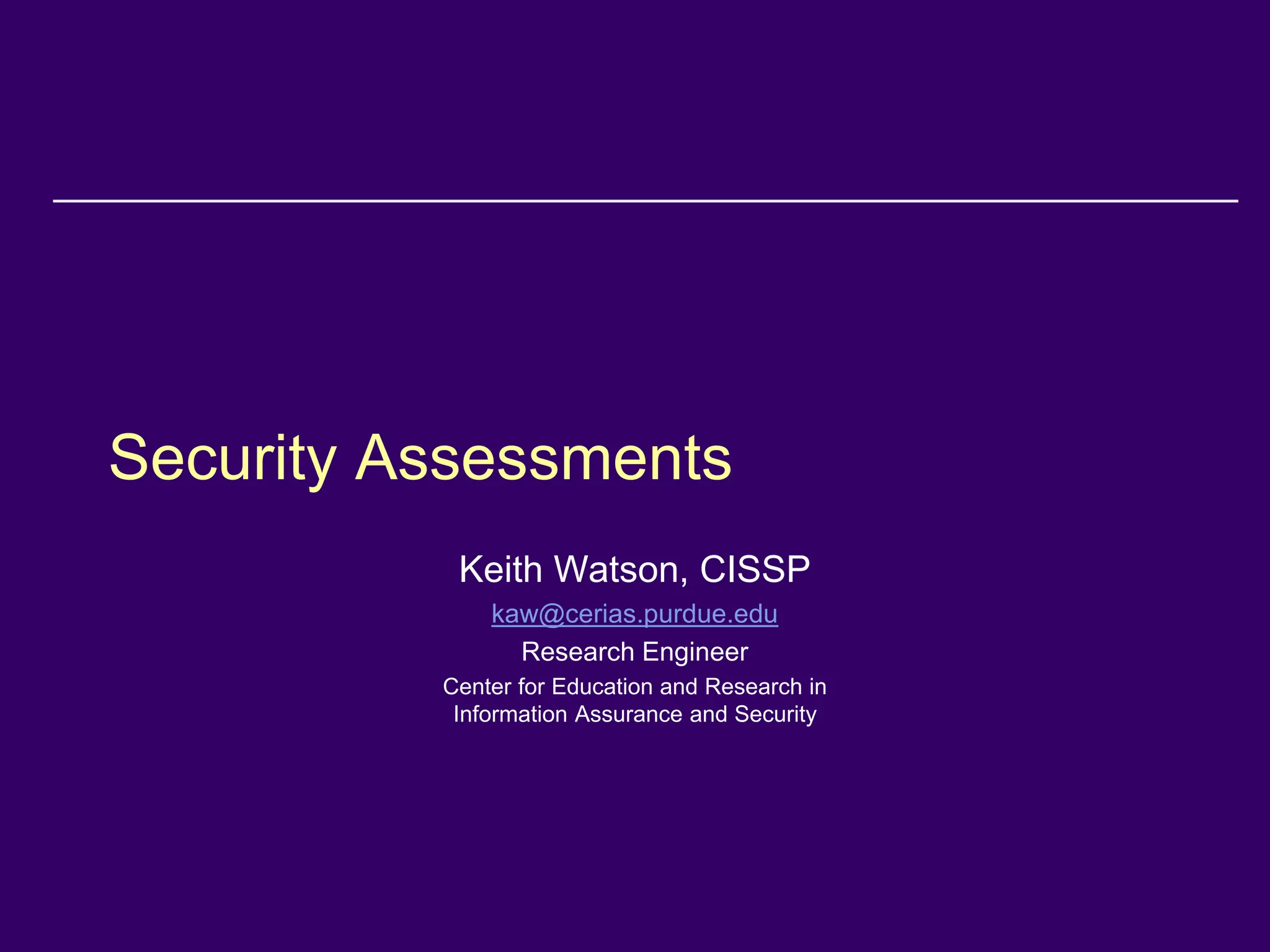 Security Assessments

Keith Watson, CISSP

kaw@cerias.purdue.edu

Research Engineer

Center for Education and Research in Information Assurance and Security